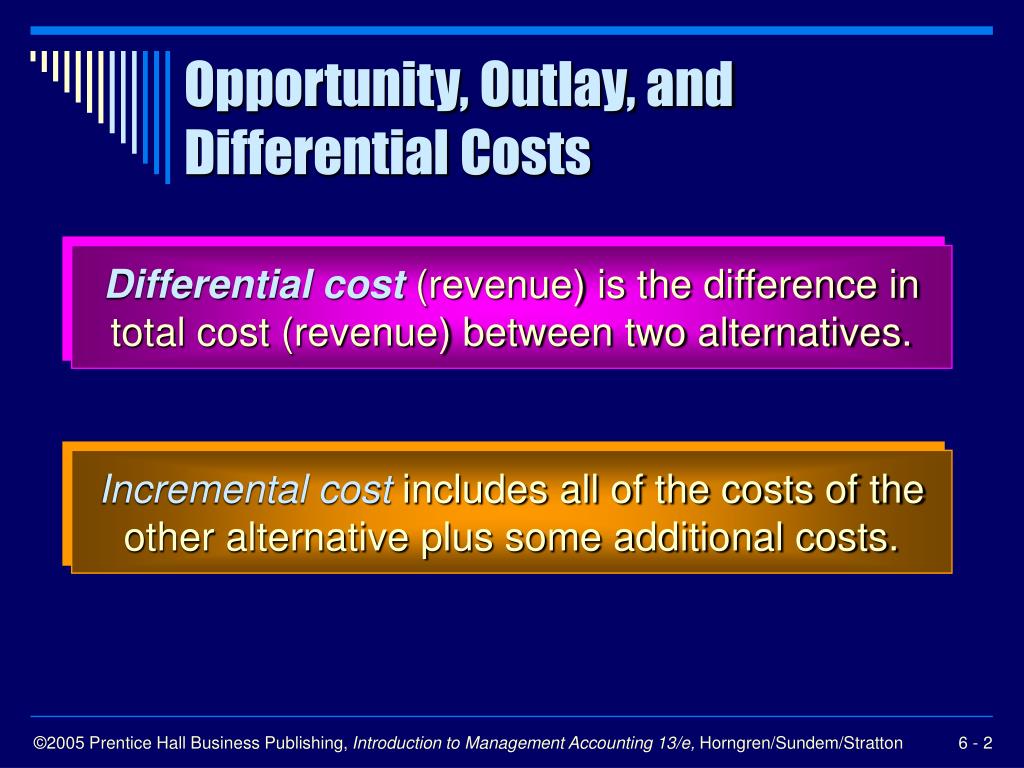 Opportunity, Outlay, and Differential Costs

Differential cost (revenue) is the difference in total cost (revenue) between two alternatives.

Incremental cost includes all of the costs of the other alternative plus some additional costs.

©2005 Prentice Hall Business Publishing, Introduction to Management Accounting 13/e, Horngren/Sundem/Stratton 6 - 2